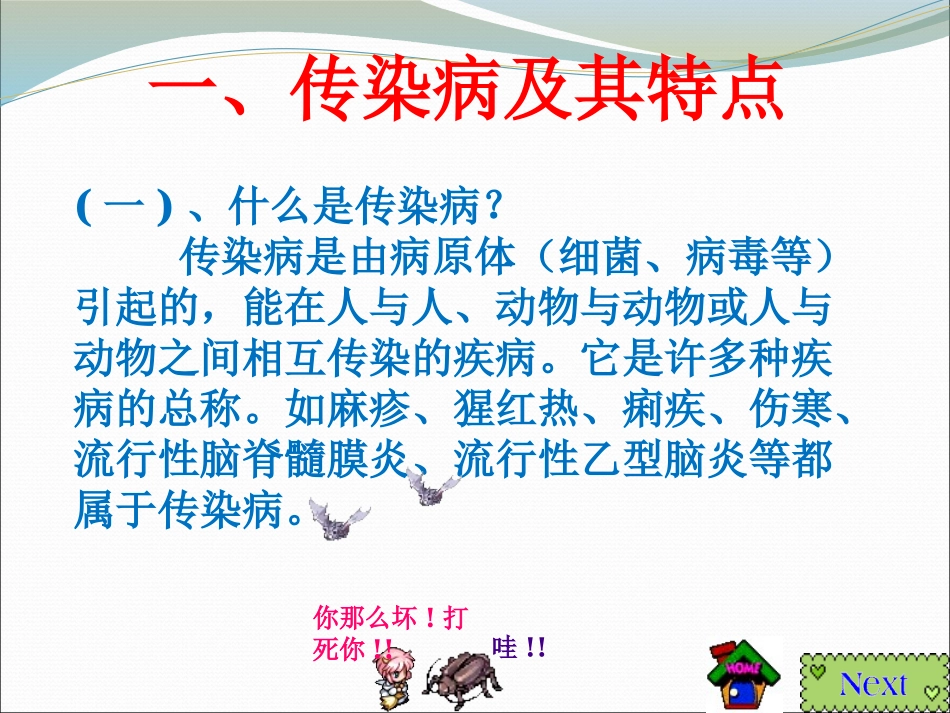 一、传染病及其特点

(一)、什么是传染病？

传染病是由病原体（细菌、病毒等）引起的，能在人与人、动物与动物或人与动物之间相互传染的疾病。它是许多种疾病的总称。如麻疹、猩红热、痢疾、伤寒、流行性脑脊髓膜炎、流行性乙型脑炎等都属于传染病。

你那么坏！打死你！！

哇！！

HOME

Next